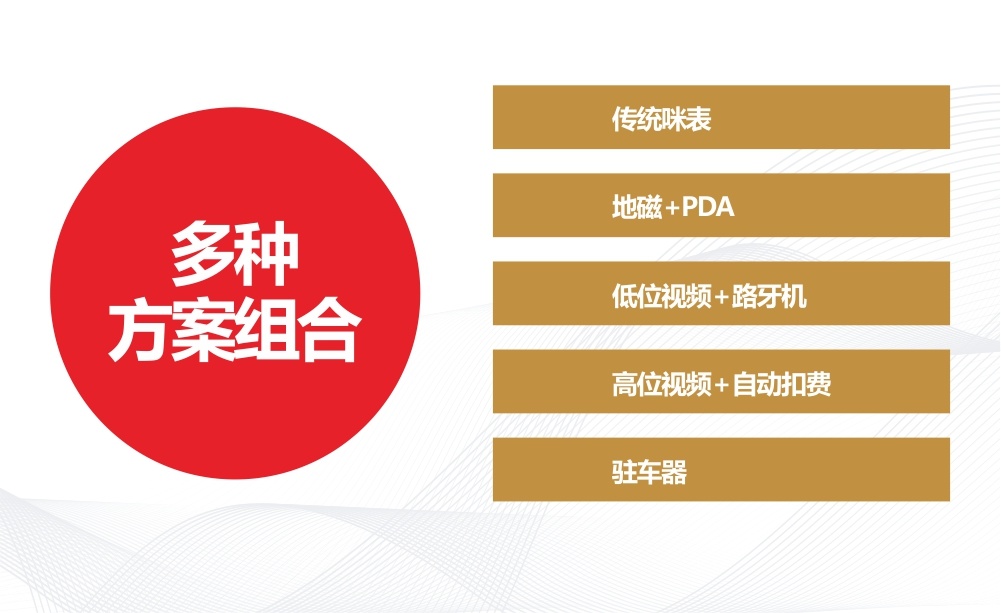 多种
方案组合

传统咪表

地磁+PDA

低位视频+路牙机

高位视频+自动扣费

驻车器